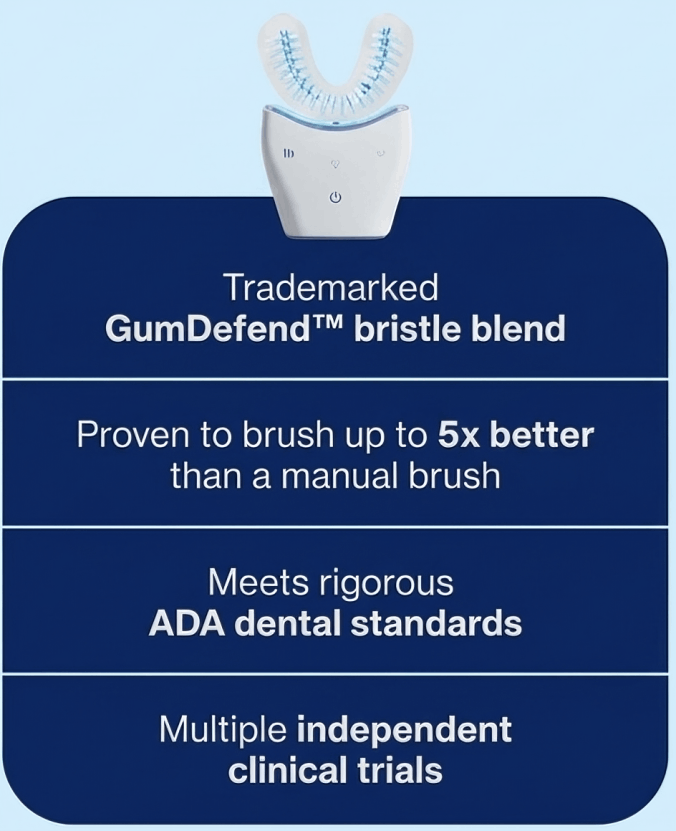 Trademarked GumDefend™ bristle blend

Proven to brush up to 5x better than a manual brush

Meets rigorous ADA dental standards

Multiple independent clinical trials